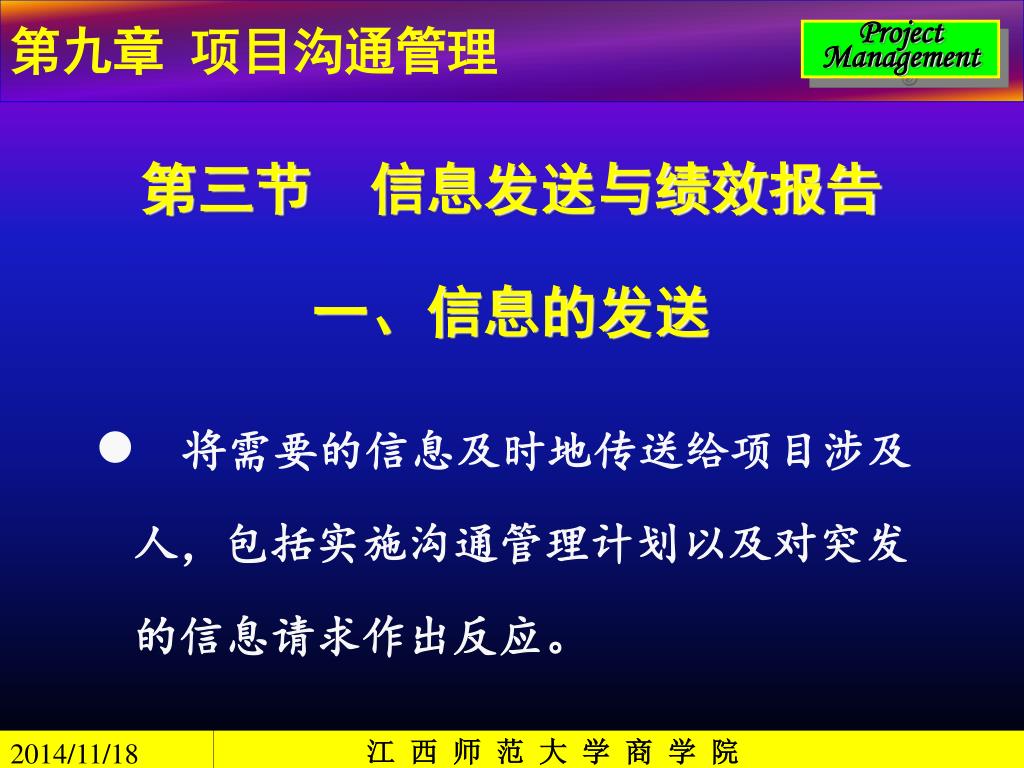 第九章 项目沟通管理

Project Management

第三节 信息发送与绩效报告

一、信息的发送

● 将需要的信息及时地传送给项目涉及人，包括实施沟通管理计划以及对突发的信息请求作出反应。

2014/11/18

江 西 师 范 大 学 商 学 院